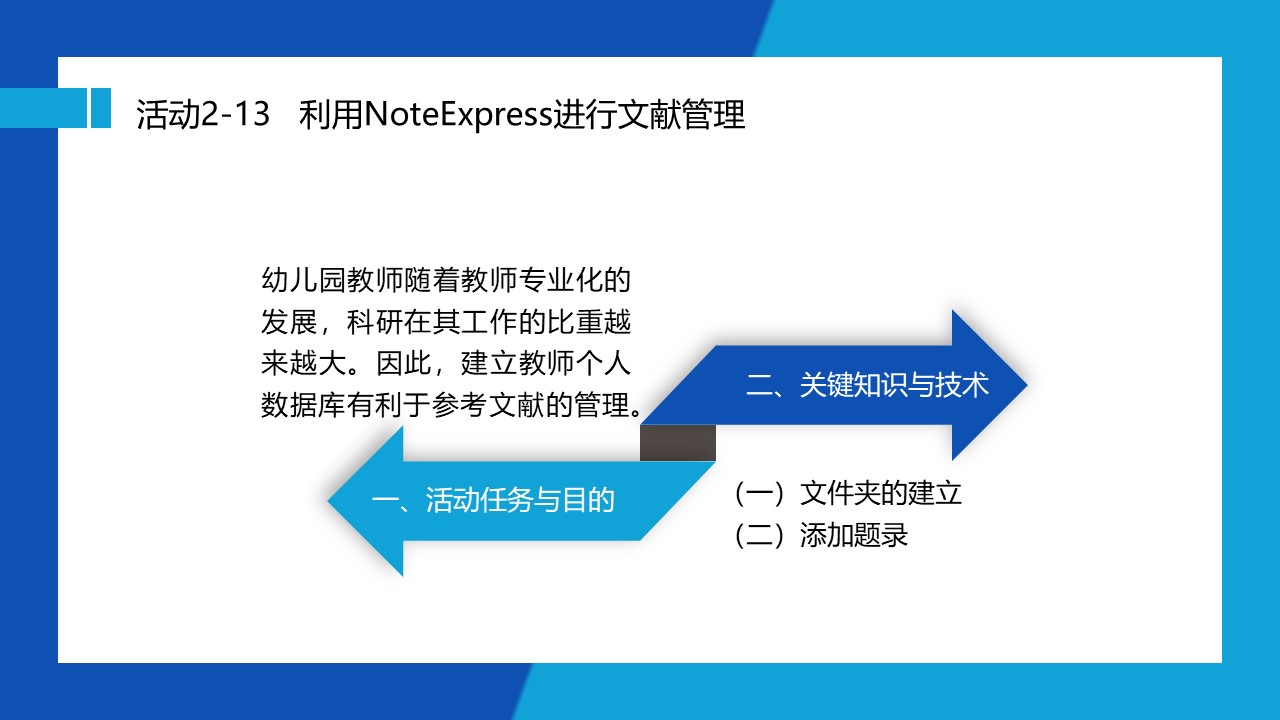 活动2-13　利用NoteExpress进行文献管理

幼儿园教师随着教师专业化的发展，科研在其工作的比重越来越大。因此，建立教师个人数据库有利于参考文献的管理。

二、关键知识与技术

一、活动任务与目的

（一）文件夹的建立
（二）添加题录